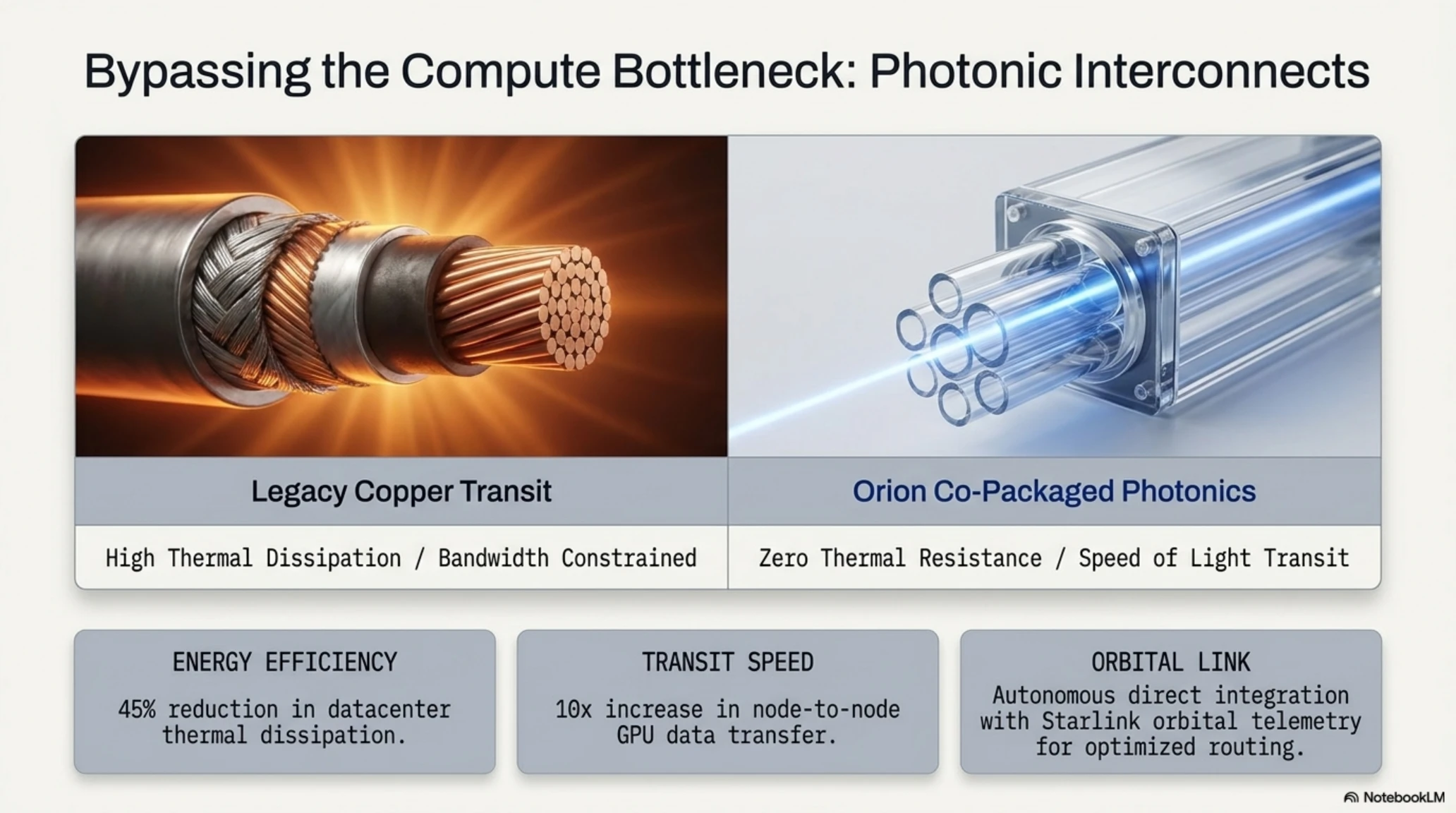 Bypassing the Compute Bottleneck: Photonic Interconnects

Legacy Copper Transit

High Thermal Dissipation / Bandwidth Constrained

Orion Co-Packaged Photonics

Zero Thermal Resistance / Speed of Light Transit

ENERGY EFFICIENCY

45% reduction in datacenter thermal dissipation.

TRANSIT SPEED

10x increase in node-to-node GPU data transfer.

ORBITAL LINK

Autonomous direct integration with Starlink orbital telemetry for optimized routing.

NotebookLM